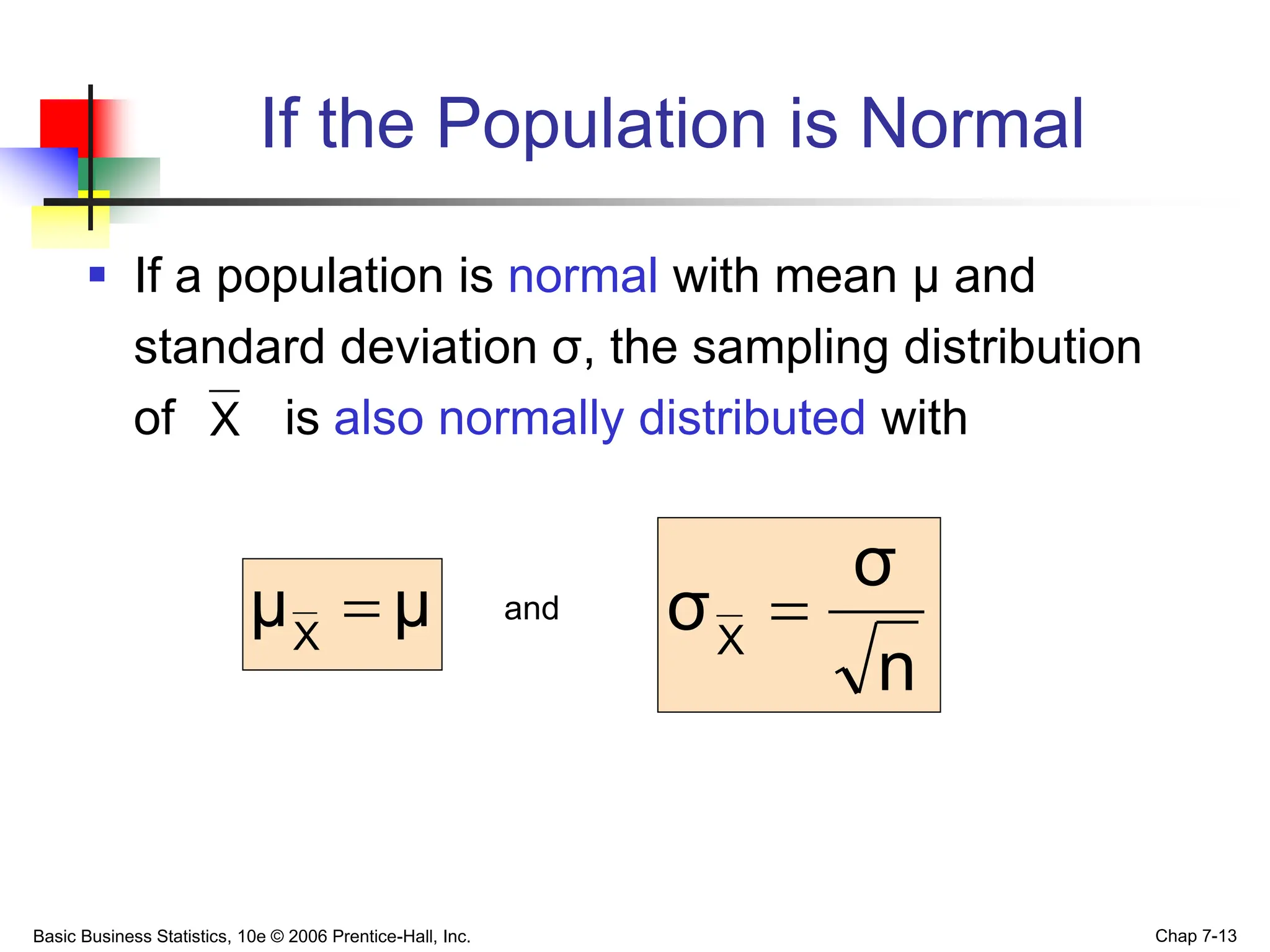 If the Population is Normal

If a population is normal with mean μ and standard deviation σ, the sampling distribution of $\bar{X}$ is also normally distributed with

$\mu_{\bar{X}} = \mu$ and $\sigma_{\bar{X}} = \frac{\sigma}{\sqrt{n}}$

Basic Business Statistics, 10e © 2006 Prentice-Hall, Inc.

Chap 7-13